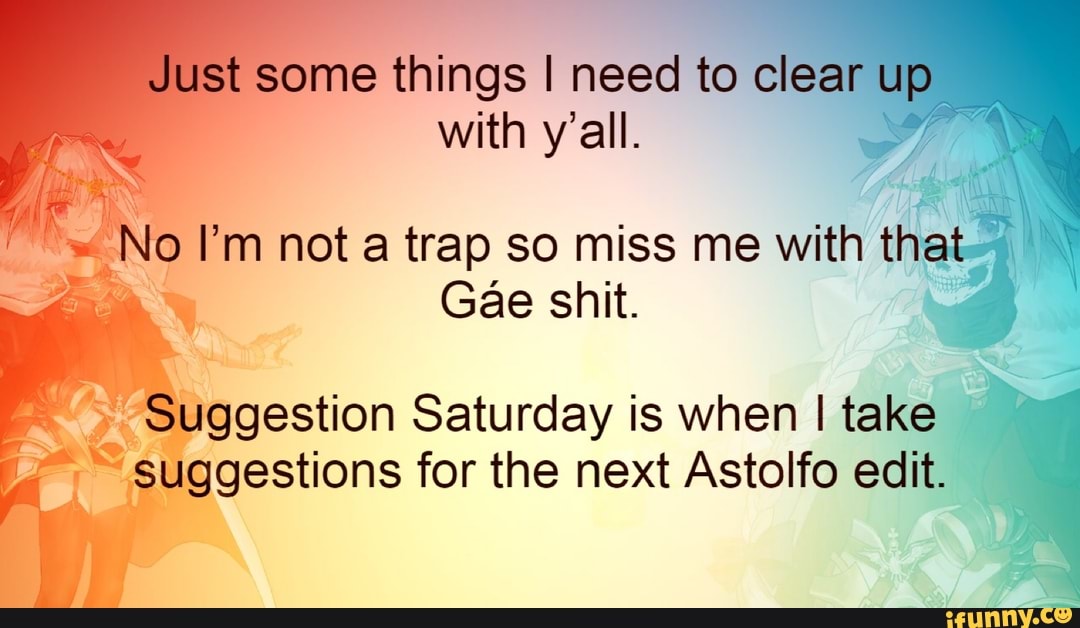 Just some things I need to clear up with y'all.

No I'm not a trap so miss me with that Gáe shit.

Suggestion Saturday is when I take suggestions for the next Astolfo edit.

ifunny.co